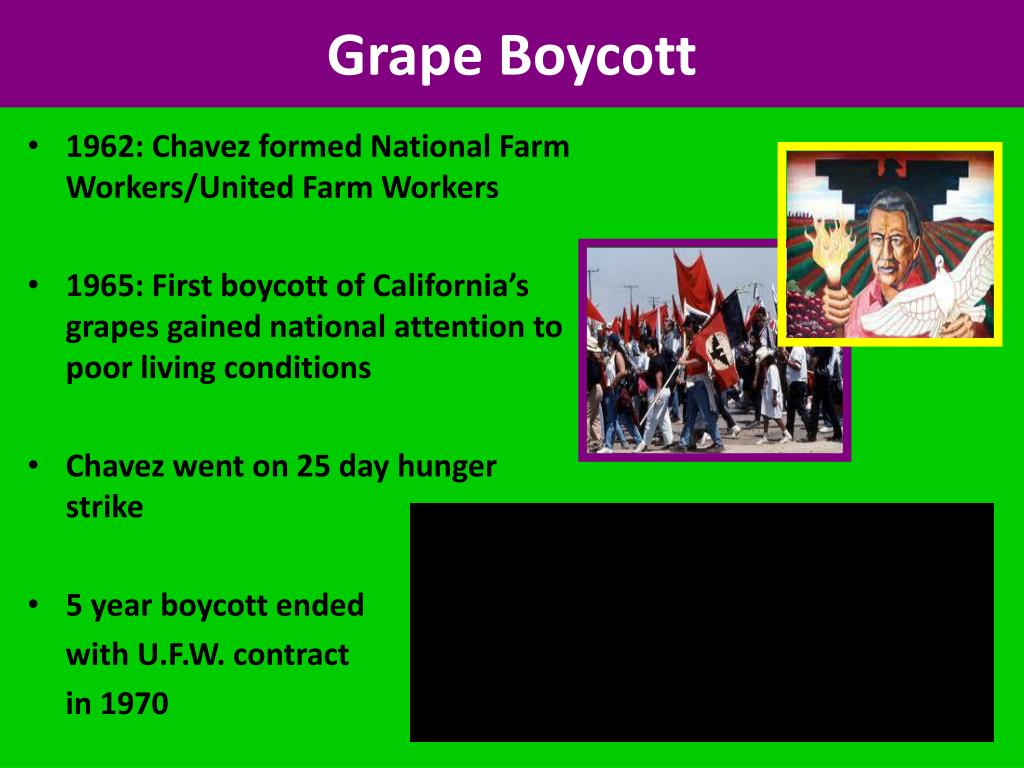 Grape Boycott

• 1962: Chavez formed National Farm Workers/United Farm Workers

• 1965: First boycott of California's grapes gained national attention to poor living conditions

• Chavez went on 25 day hunger strike

• 5 year boycott ended with U.F.W. contract in 1970